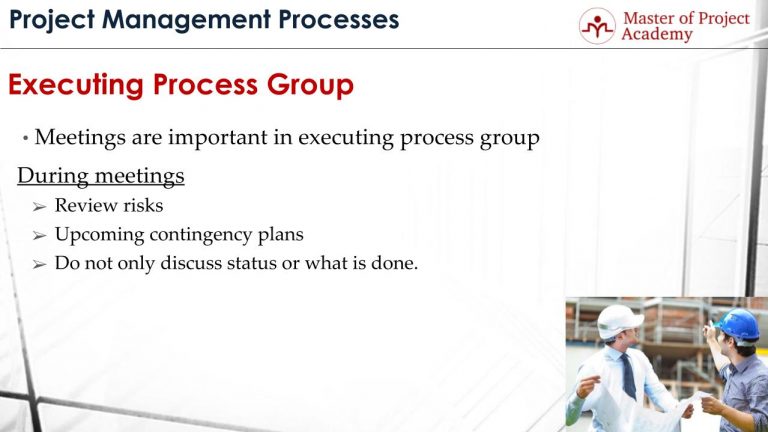 Project Management Processes

Master of Project Academy

Executing Process Group

• Meetings are important in executing process group

During meetings

➢ Review risks

➢ Upcoming contingency plans

➢ Do not only discuss status or what is done.